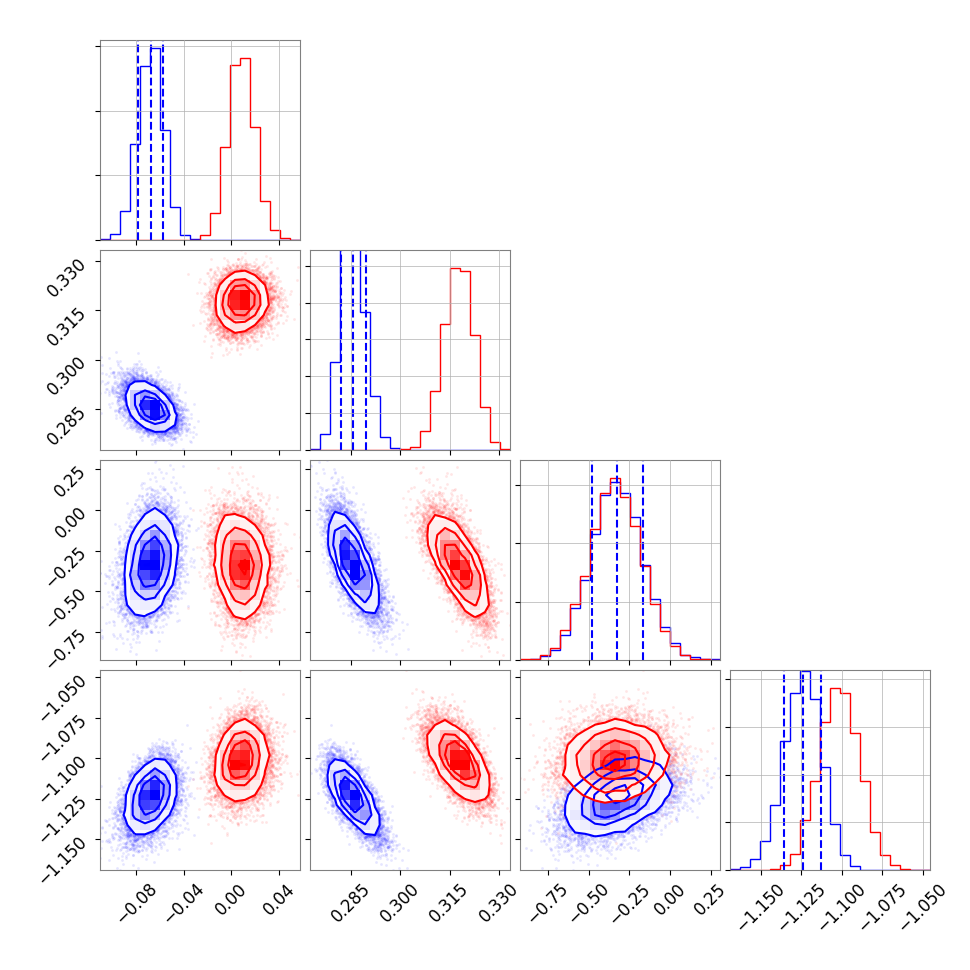 0.330
0.315
0.300
0.285

0.25
0.00
−0.25
−0.50
−0.75

−1.050
−1.075
−1.100
−1.125
−1.150

−0.08
−0.04
0.00
0.04

0.285
0.300
0.315
0.330

−0.75
−0.50
−0.25
0.00
0.25

−1.150
−1.125
−1.100
−1.075
−1.050